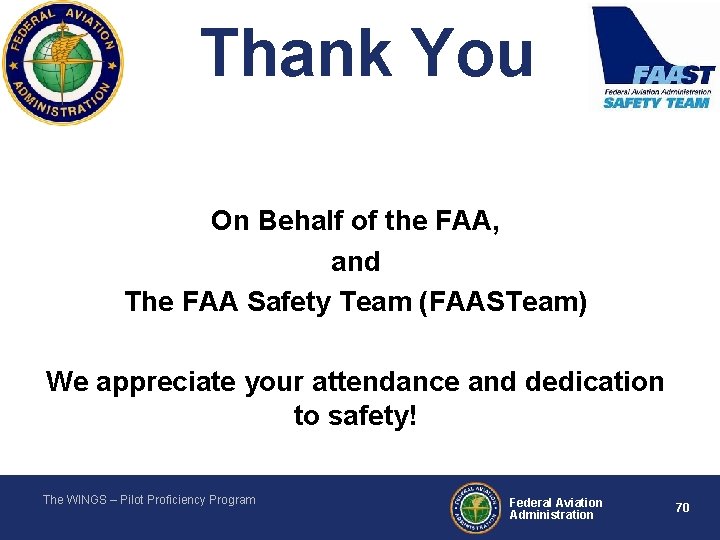 FEDERAL AVIATION ADMINISTRATION

Thank You

FAAST
Federal Aviation Administration
SAFETY TEAM

On Behalf of the FAA,
and
The FAA Safety Team (FAASTeam)

We appreciate your attendance and dedication to safety!

The WINGS – Pilot Proficiency Program

FEDERAL AVIATION ADMINISTRATION

Federal Aviation Administration

70